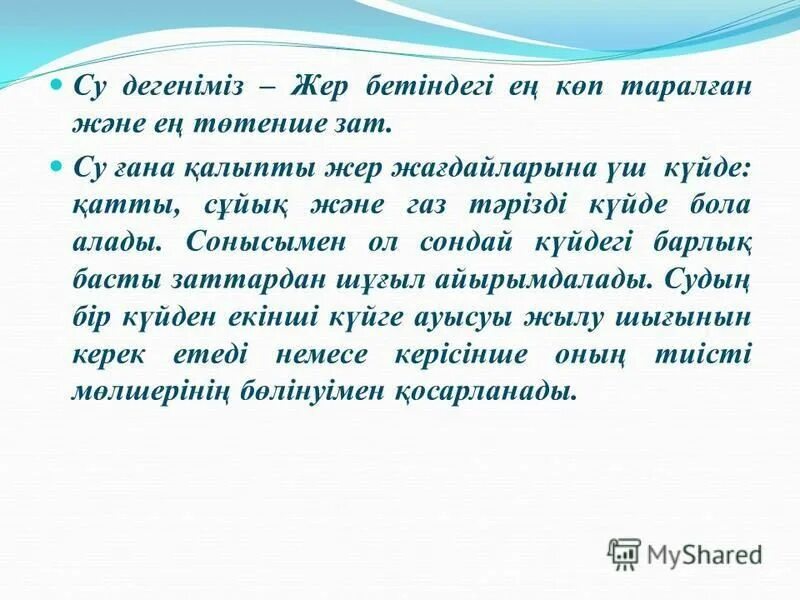 Су дегеніміз – Жер бетіндегі ең көп таралған және ең төтенше зат.

Су ғана қалыпты жер жағдайларына үш күйде: қатты, сұйық және газ тәрізді күйде бола алады. Сонысымен ол сондай күйдегі барлық басты заттардан шұғыл айырымдалады. Судың бір күйден екінші күйге ауысуы жылу шығынын керек етеді немесе керісінше оның тиісті мөлшерінің бөлінуімен қосарланады.

MyShared